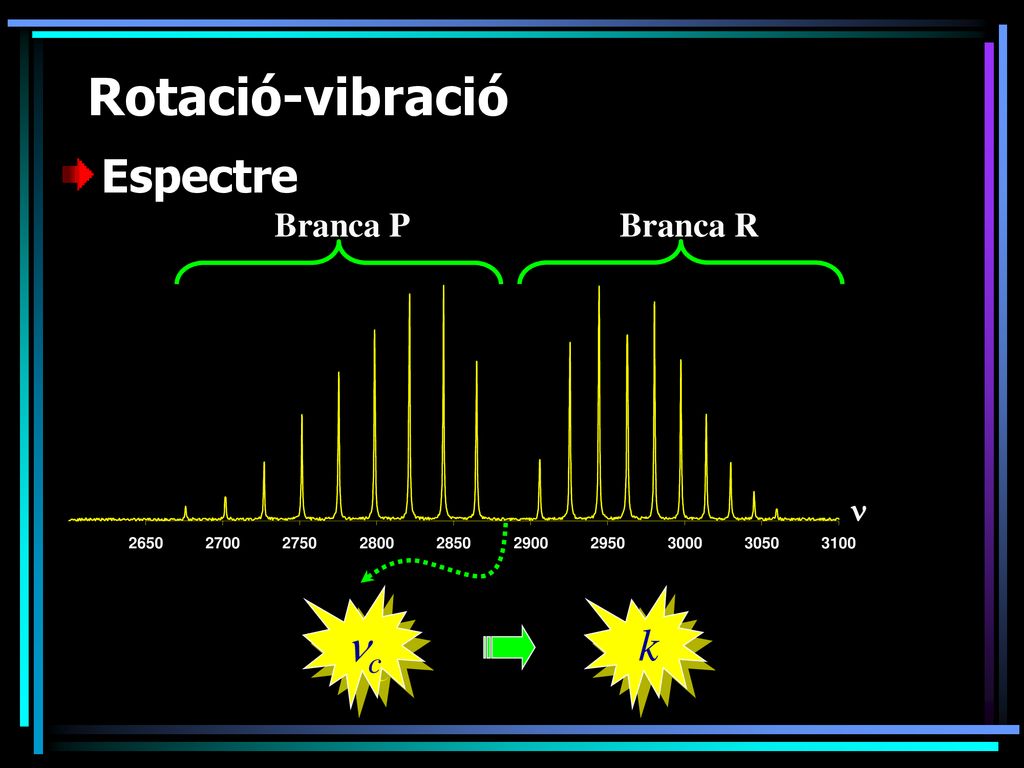 Rotació-vibració

Espectre

Branca P

Branca R

$\nu$

2650 2700 2750 2800 2850 2900 2950 3000 3050 3100

$\nu_c$

$k$